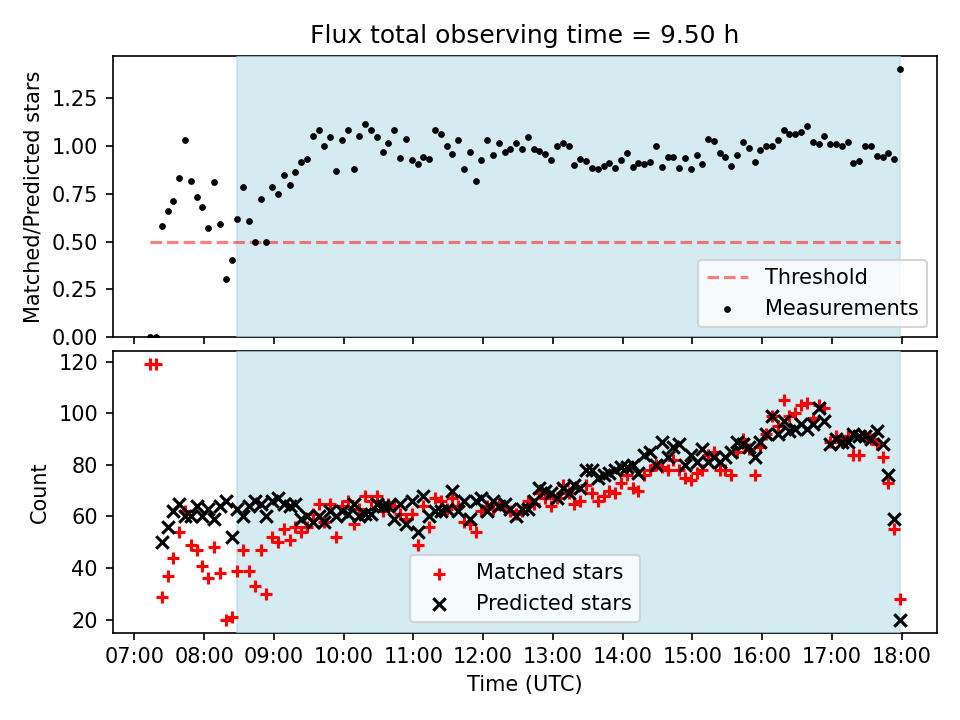 Flux total observing time = 9.50 h

Matched/Predicted stars

1.25
1.00
0.75
0.50
0.25
0.00

Threshold
Measurements

Count

120
100
80
60
40
20

Matched stars
Predicted stars

07:00 08:00 09:00 10:00 11:00 12:00 13:00 14:00 15:00 16:00 17:00 18:00

Time (UTC)